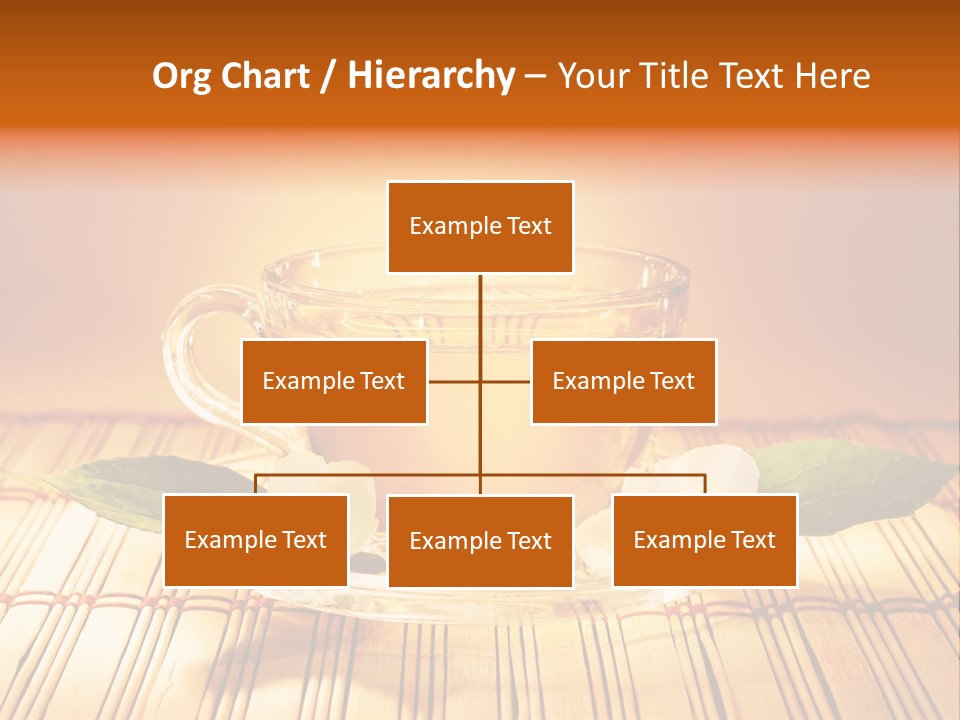 Org Chart / Hierarchy – Your Title Text Here

Example Text

Example Text

Example Text

Example Text

Example Text

Example Text